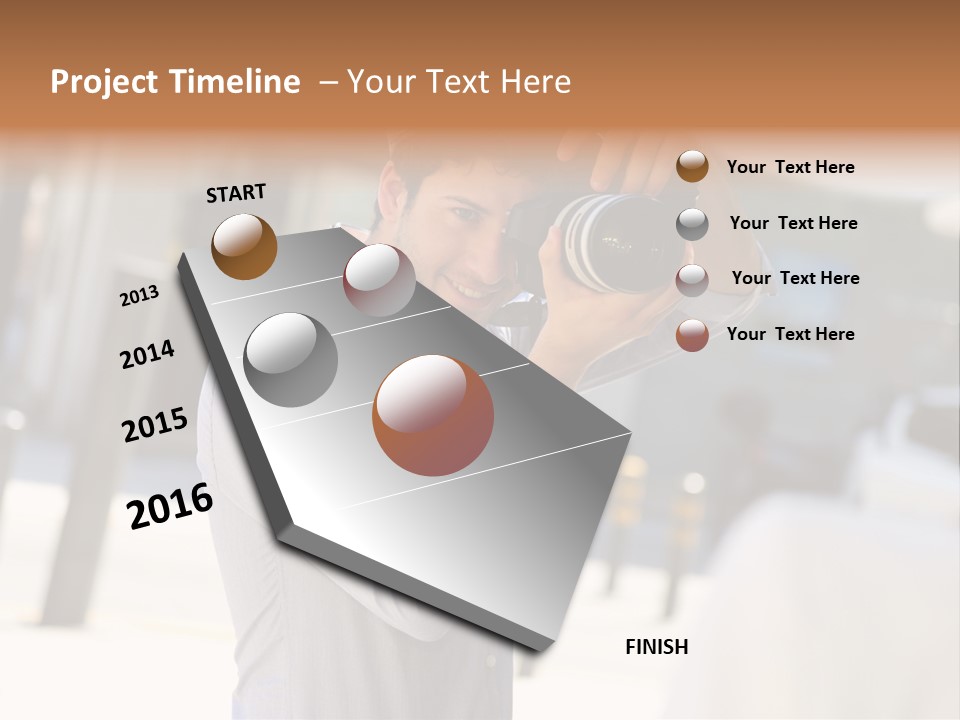 Project Timeline – Your Text Here

START

2013

2014

2015

2016

FINISH

Your Text Here

Your Text Here

Your Text Here

Your Text Here